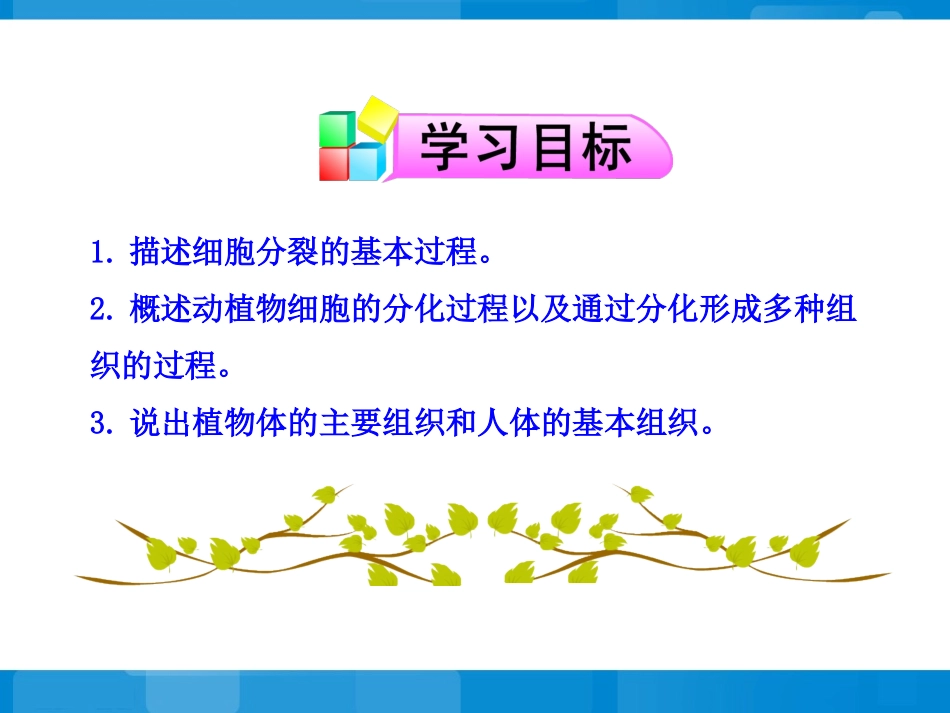 学习目标

1. 描述细胞分裂的基本过程。

2. 概述动植物细胞的分化过程以及通过分化形成多种组织的过程。

3. 说出植物体的主要组织和人体的基本组织。